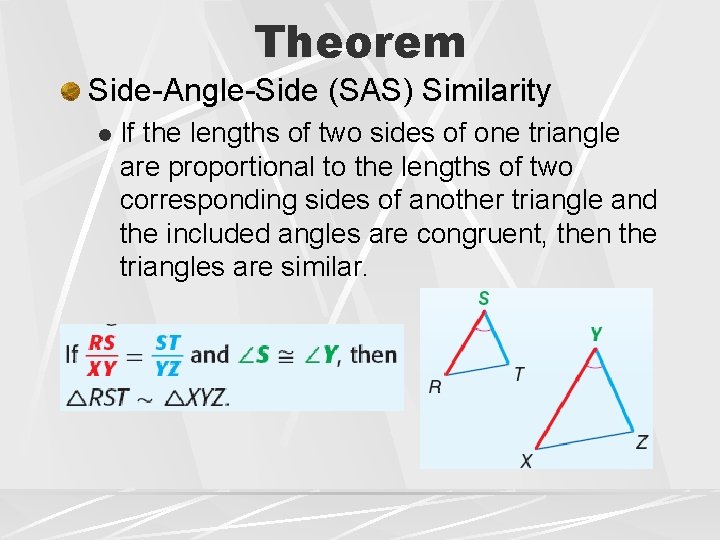 Theorem

Side-Angle-Side (SAS) Similarity

If the lengths of two sides of one triangle are proportional to the lengths of two corresponding sides of another triangle and the included angles are congruent, then the triangles are similar.

If $\frac{RS}{XY} = \frac{ST}{YZ}$ and $\angle S \cong \angle Y$, then $\triangle RST \sim \triangle XYZ$.

S
R
T
Y
X
Z